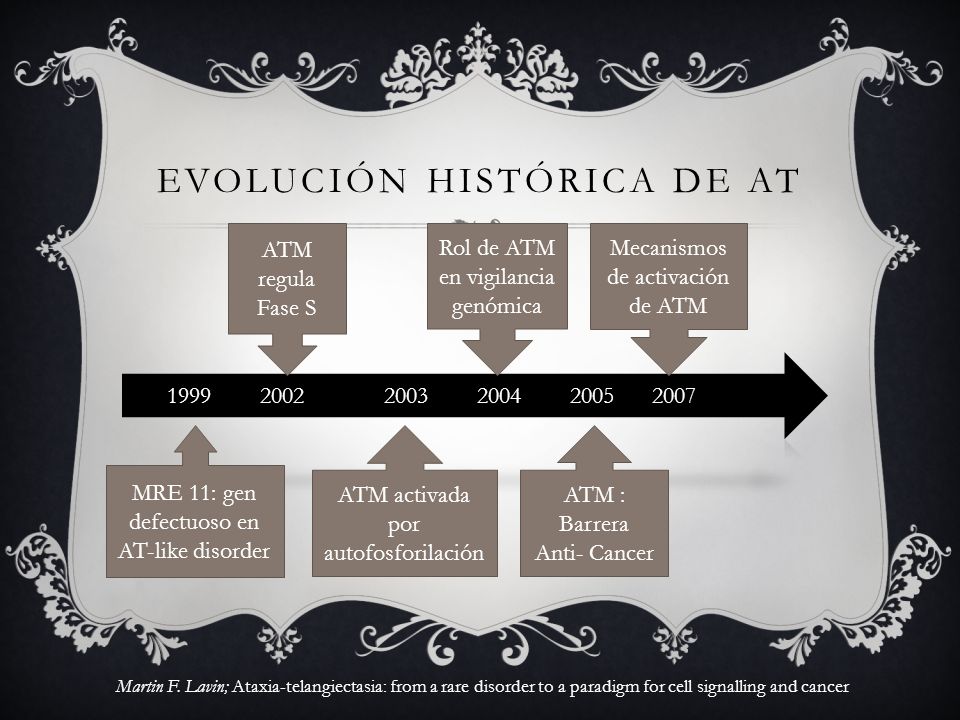 EVOLUCIÓN HISTÓRICA DE AT

ATM regula Fase S

Rol de ATM en vigilancia genómica

Mecanismos de activación de ATM

1999 2002 2003 2004 2005 2007

MRE 11: gen defectuoso en AT-like disorder

ATM activada por autofosforilación

ATM : Barrera Anti- Cancer

Martin F. Lavin; Ataxia-telangiectasia: from a rare disorder to a paradigm for cell signalling and cancer